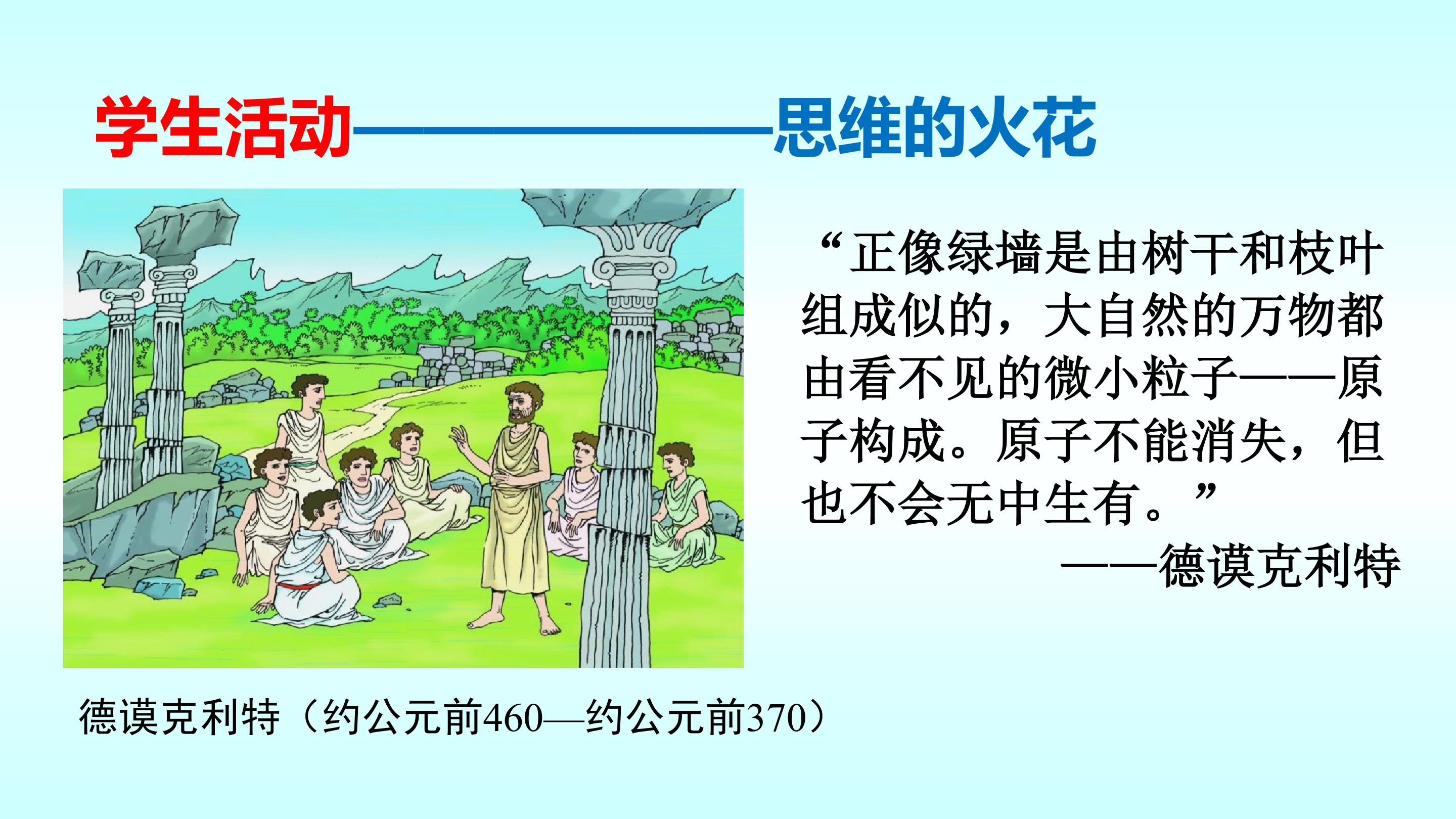 学生活动————————思维的火花

“正像绿墙是由树干和枝叶组成似的，大自然的万物都由看不见的微小粒子——原子构成。原子不能消失，但也不会无中生有。”

——德谟克利特

德谟克利特（约公元前460—约公元前370）